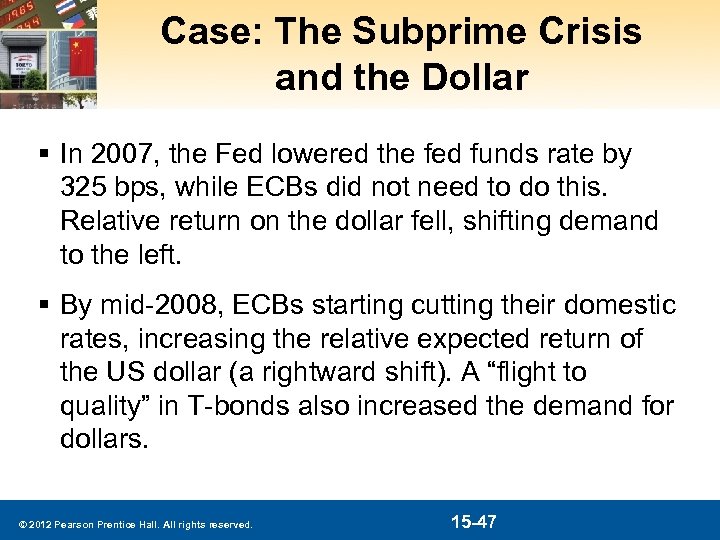 Case: The Subprime Crisis and the Dollar

▪ In 2007, the Fed lowered the fed funds rate by 325 bps, while ECBs did not need to do this. Relative return on the dollar fell, shifting demand to the left.

▪ By mid-2008, ECBs starting cutting their domestic rates, increasing the relative expected return of the US dollar (a rightward shift). A “flight to quality” in T-bonds also increased the demand for dollars.

© 2012 Pearson Prentice Hall. All rights reserved.

15-47